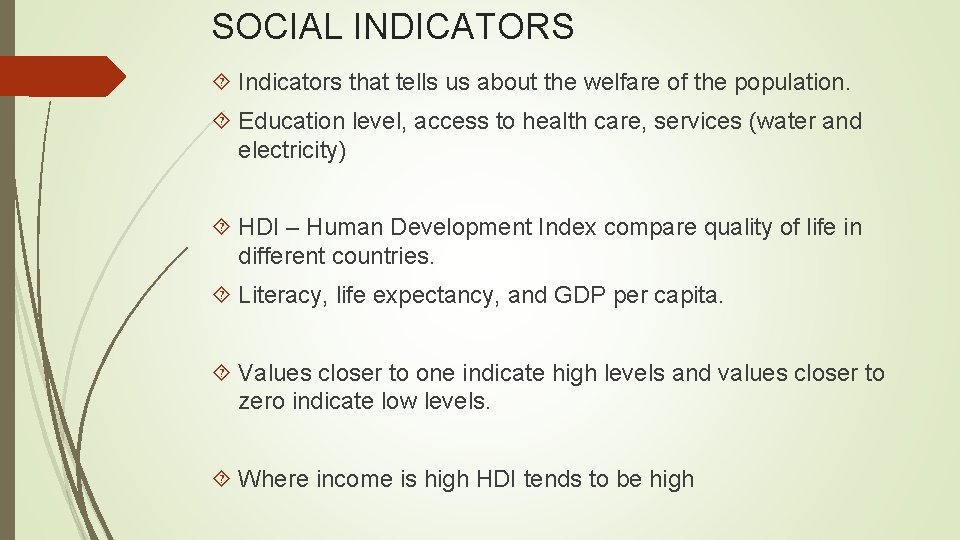 SOCIAL INDICATORS

Indicators that tells us about the welfare of the population.

Education level, access to health care, services (water and electricity)

HDI – Human Development Index compare quality of life in different countries.

Literacy, life expectancy, and GDP per capita.

Values closer to one indicate high levels and values closer to zero indicate low levels.

Where income is high HDI tends to be high